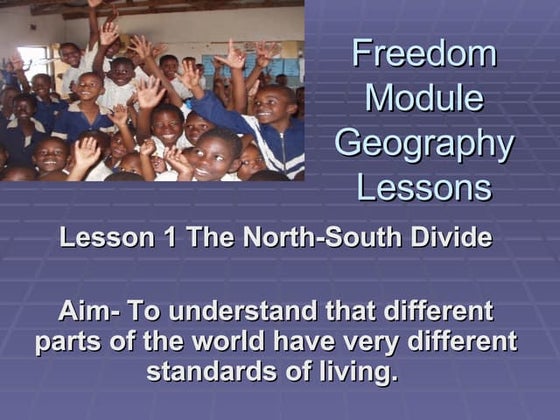 Freedom Module Geography Lessons

Lesson 1 The North-South Divide

Aim- To understand that different parts of the world have very different standards of living.